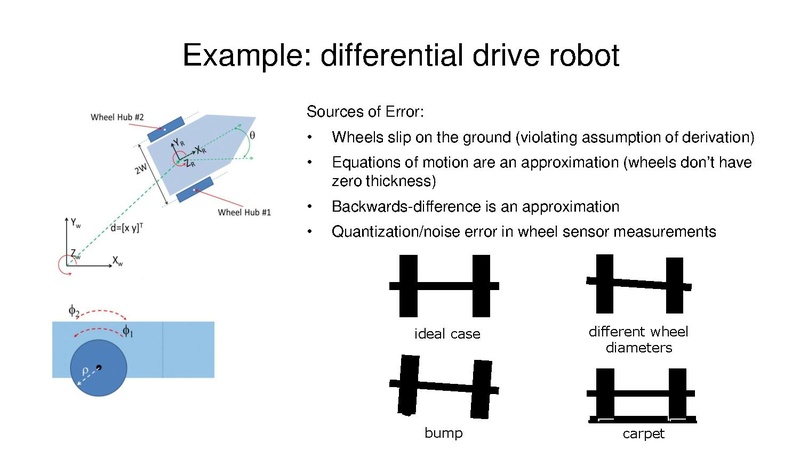 Example: differential drive robot

Wheel Hub #2

$Y_R$

$X_R$

$Z_R$

$\theta$

2W

Wheel Hub #1

$Y_w$

$d=[x\ y]^T$

$Z_w$

$X_w$

$\phi_2$

$\phi_1$

$\rho$

Sources of Error:

• Wheels slip on the ground (violating assumption of derivation)

• Equations of motion are an approximation (wheels don't have zero thickness)

• Backwards-difference is an approximation

• Quantization/noise error in wheel sensor measurements

ideal case

different wheel diameters

bump

carpet